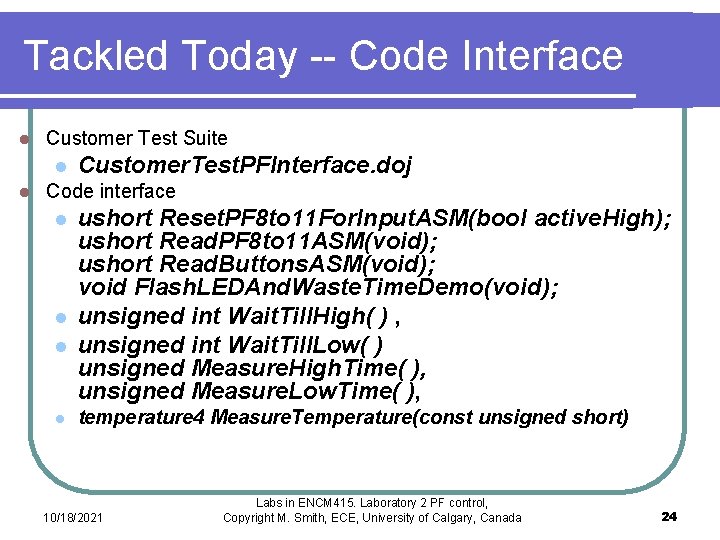 Tackled Today -- Code Interface

Customer Test Suite

CustomerTestPFInterface.doj

Code interface

ushort ResetPF8to11ForInputASM(bool activeHigh);
ushort ReadPF8to11ASM(void);
ushort ReadButtonsASM(void);
void FlashLEDAndWasteTimeDemo(void);

unsigned int WaitTillHigh( ) ,

unsigned int WaitTillLow( )
unsigned MeasureHighTime( ),
unsigned MeasureLowTime( ),

temperature4 MeasureTemperature(const unsigned short)

10/18/2021

Labs in ENCM415. Laboratory 2 PF control, Copyright M. Smith, ECE, University of Calgary, Canada

24